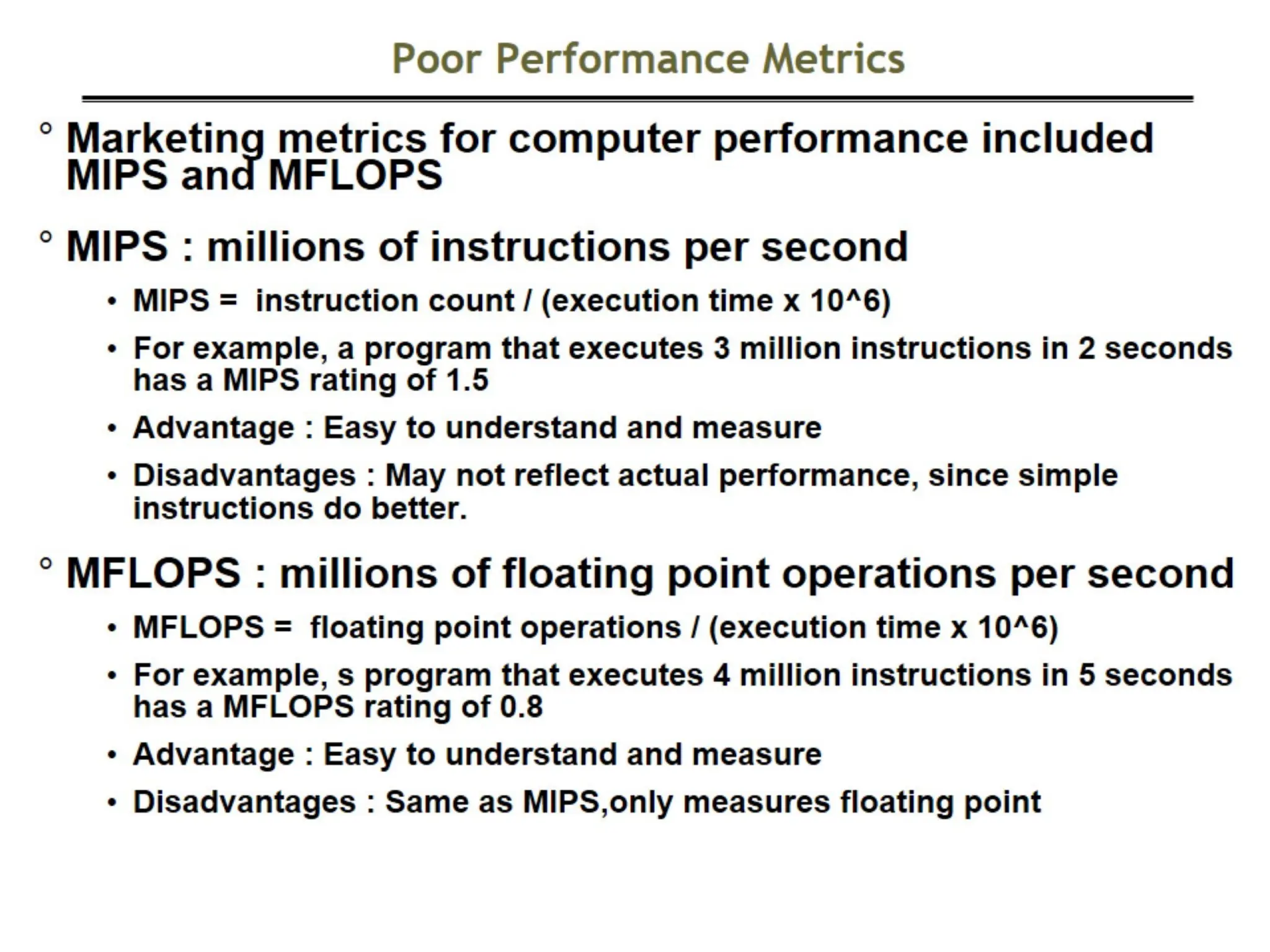 Poor Performance Metrics

° Marketing metrics for computer performance included MIPS and MFLOPS

° MIPS : millions of instructions per second

• MIPS = instruction count / (execution time x 10^6)

• For example, a program that executes 3 million instructions in 2 seconds has a MIPS rating of 1.5

• Advantage : Easy to understand and measure

• Disadvantages : May not reflect actual performance, since simple instructions do better.

° MFLOPS : millions of floating point operations per second

• MFLOPS = floating point operations / (execution time x 10^6)

• For example, s program that executes 4 million instructions in 5 seconds has a MFLOPS rating of 0.8

• Advantage : Easy to understand and measure

• Disadvantages : Same as MIPS,only measures floating point